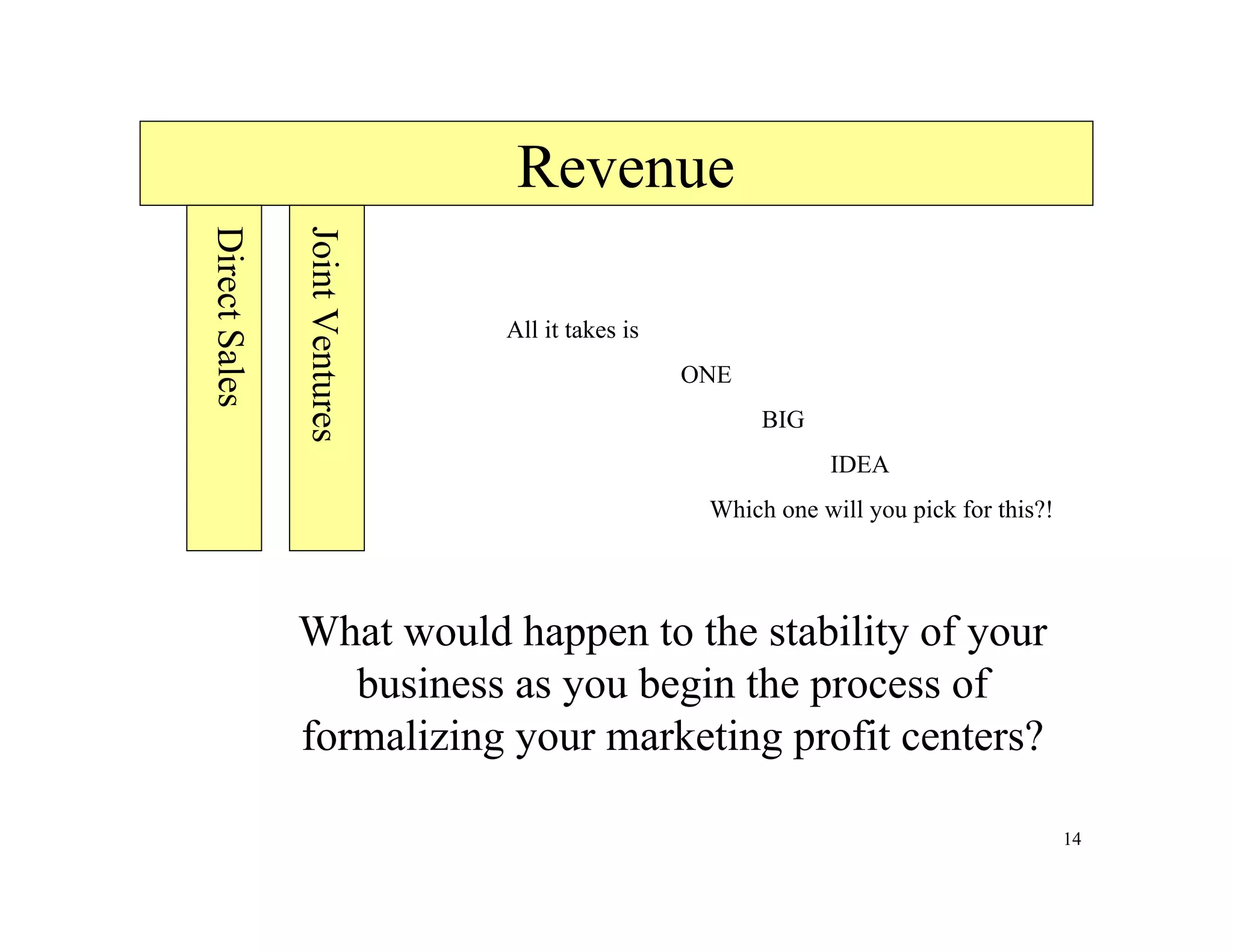 Revenue

Direct Sales

Joint Ventures

All it takes is

ONE

BIG

IDEA

Which one will you pick for this?!

What would happen to the stability of your business as you begin the process of formalizing your marketing profit centers?

14